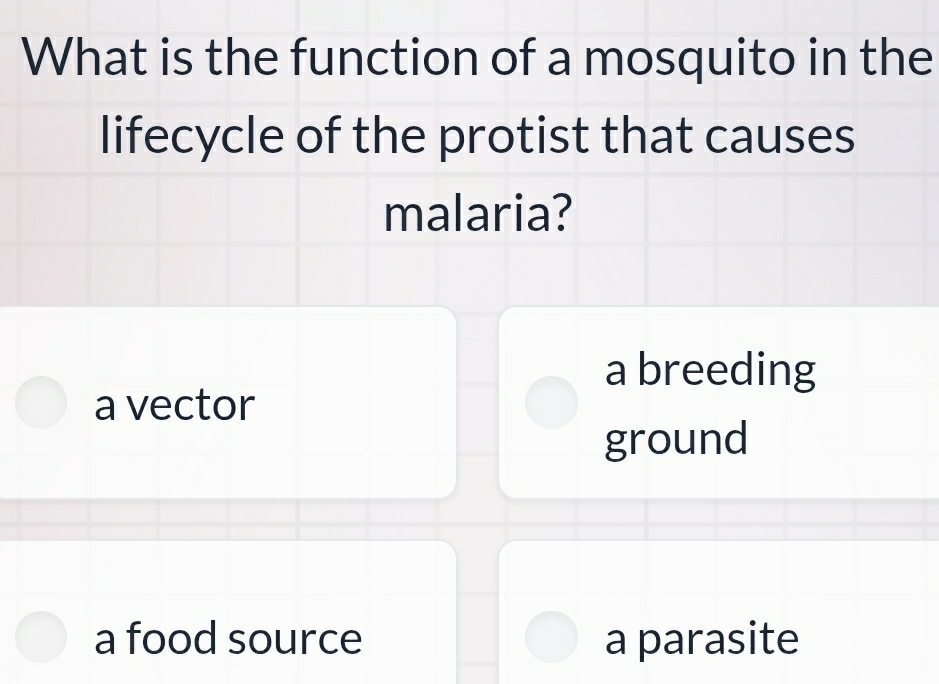 What is the function of a mosquito in the lifecycle of the protist that causes malaria?

a vector

a breeding ground

a food source

a parasite